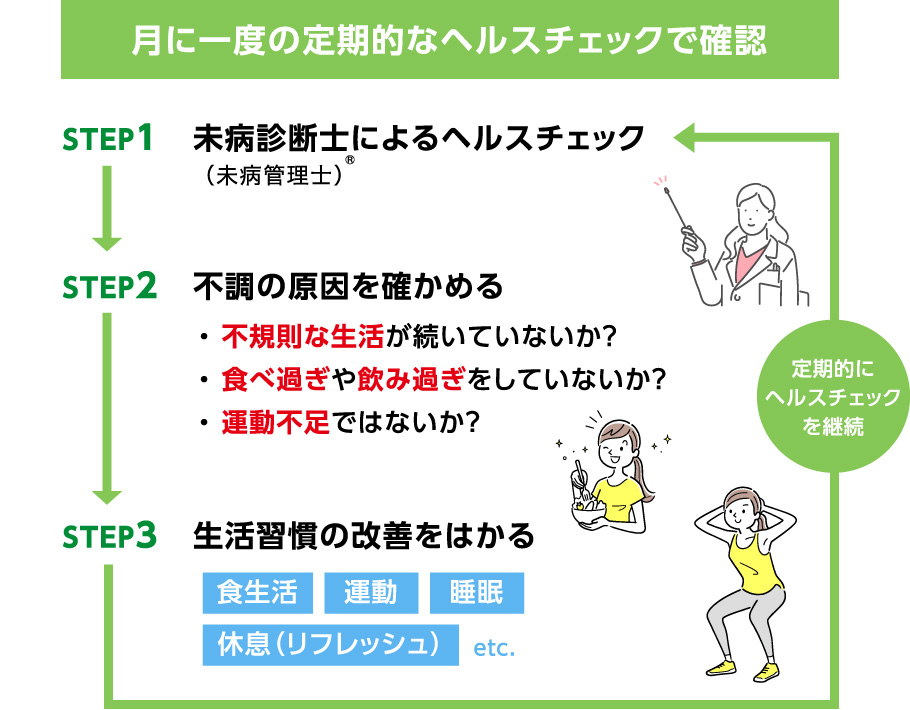 月に一度の定期的なヘルスチェックで確認

STEP1 未病診断士によるヘルスチェック
（未病管理士）®

STEP2 不調の原因を確かめる

・不規則な生活が続いていないか？
・食べ過ぎや飲み過ぎをしていないか？
・運動不足ではないか？

STEP3 生活習慣の改善をはかる

食生活 運動 睡眠
休息（リフレッシュ） etc.

定期的にヘルスチェックを継続